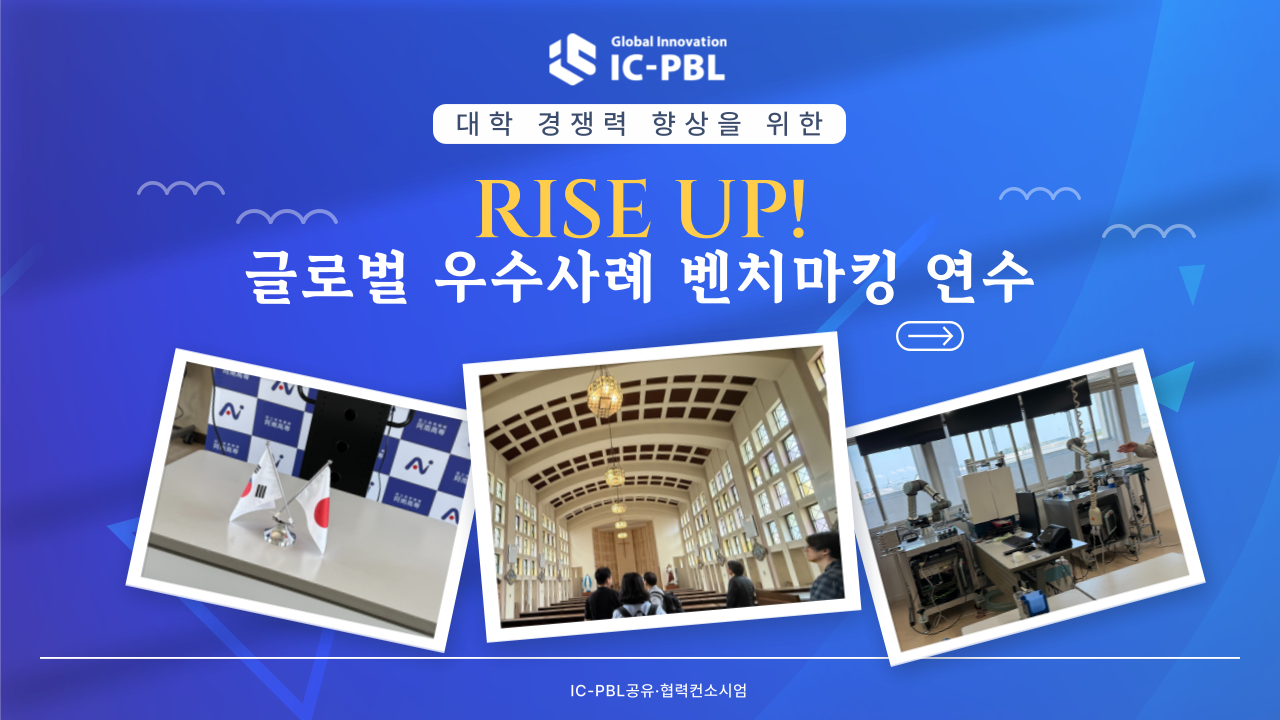 Global Innovation
IC-PBL

대학 경쟁력 향상을 위한

RISE UP!
글로벌 우수사례 벤치마킹 연수

IC-PBL공유·협력컨소시엄